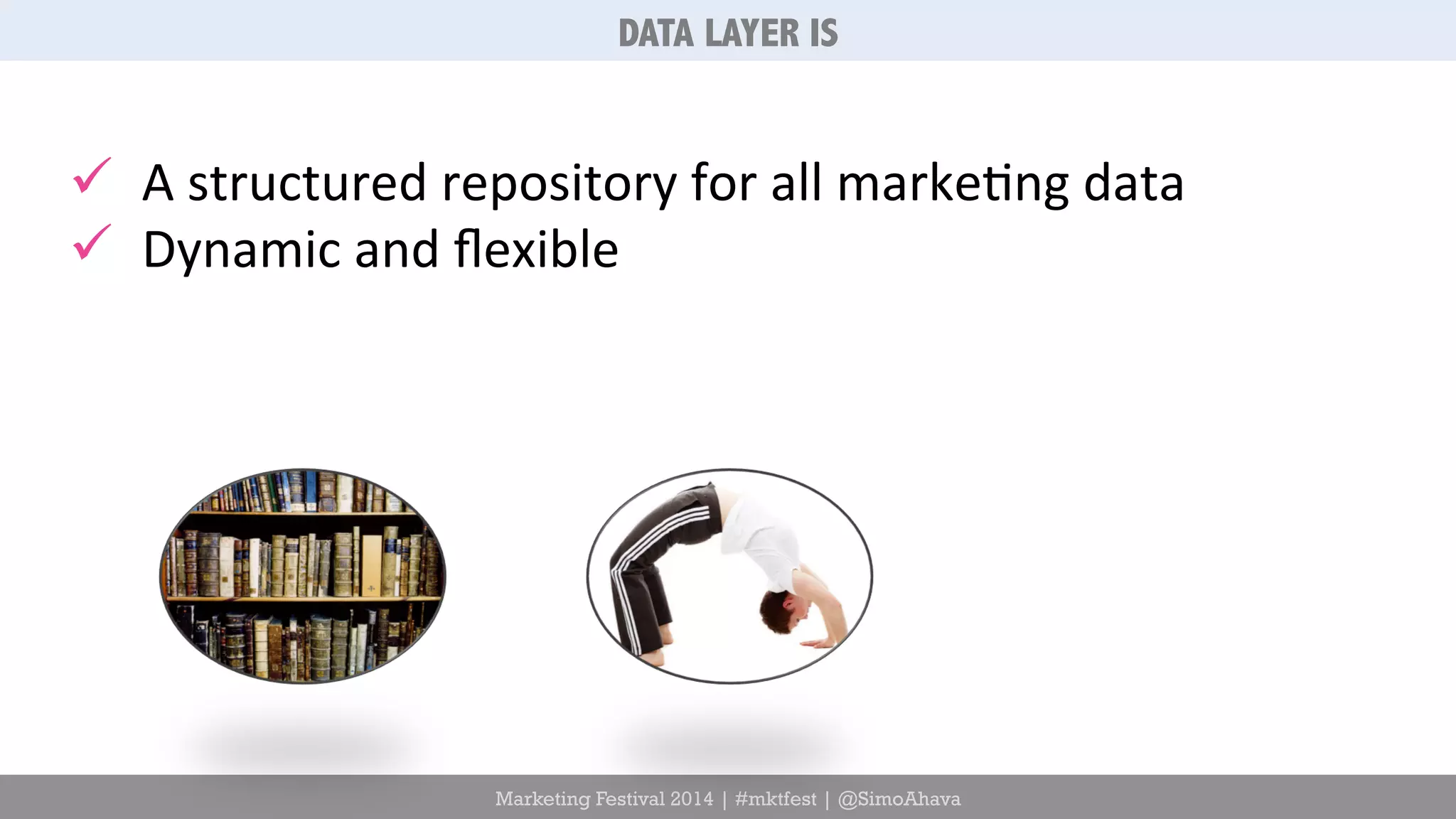 DATA LAYER IS

✓ A structured repository for all marketing data
✓ Dynamic and flexible

Marketing Festival 2014 | #mktfest | @SimoAhava